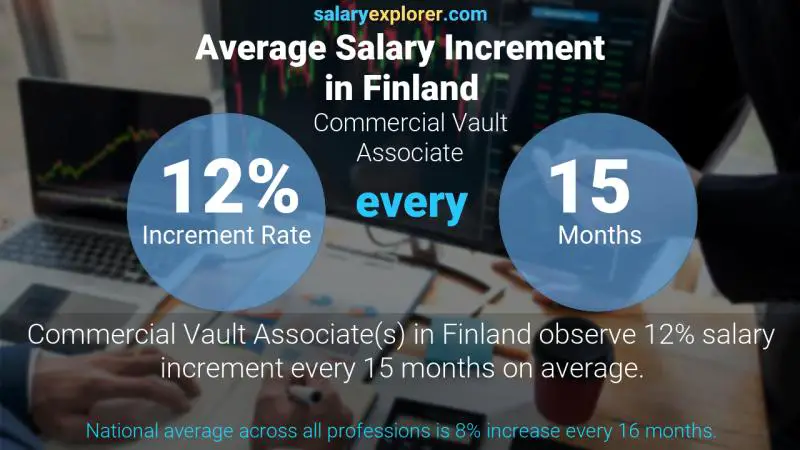 salaryexplorer.com

Average Salary Increment in Finland

Commercial Vault Associate

12%
Increment Rate

every

15
Months

Commercial Vault Associate(s) in Finland observe 12% salary increment every 15 months on average.

National average across all professions is 8% increase every 16 months.